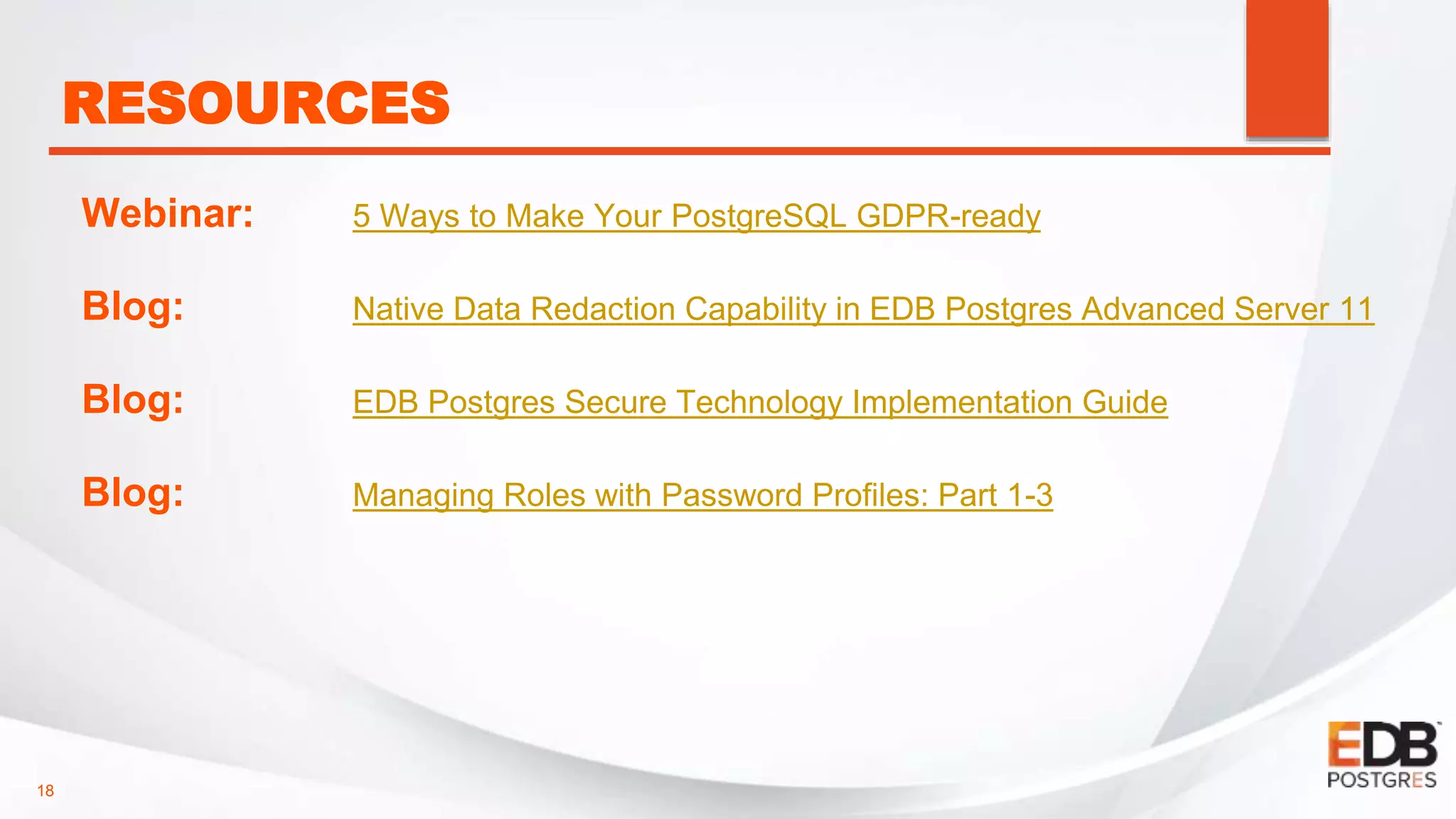 RESOURCES

Webinar: 5 Ways to Make Your PostgreSQL GDPR-ready

Blog: Native Data Redaction Capability in EDB Postgres Advanced Server 11

Blog: EDB Postgres Secure Technology Implementation Guide

Blog: Managing Roles with Password Profiles: Part 1-3

18

EDB POSTGRES